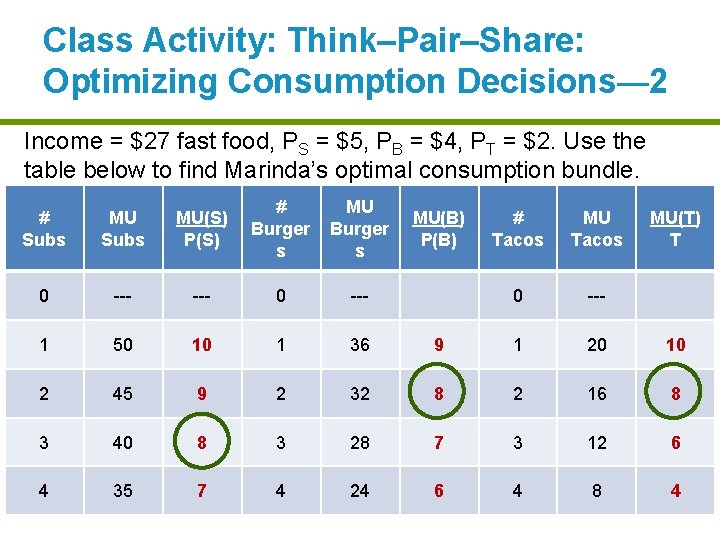 Class Activity: Think–Pair–Share: Optimizing Consumption Decisions—2

Income = \$27 fast food, $P_S$ = \$5, $P_B$ = \$4, $P_T$ = \$2. Use the table below to find Marinda's optimal consumption bundle.

| # Subs | MU Subs | MU(S) P(S) | # Burgers | MU Burgers | MU(B) P(B) | # Tacos | MU Tacos | MU(T) T |
|---|---|---|---|---|---|---|---|---|
| 0 | --- | --- | 0 | --- | | 0 | --- | |
| 1 | 50 | 10 | 1 | 36 | 9 | 1 | 20 | 10 |
| 2 | 45 | 9 | 2 | 32 | 8 | 2 | 16 | 8 |
| 3 | 40 | 8 | 3 | 28 | 7 | 3 | 12 | 6 |
| 4 | 35 | 7 | 4 | 24 | 6 | 4 | 8 | 4 |